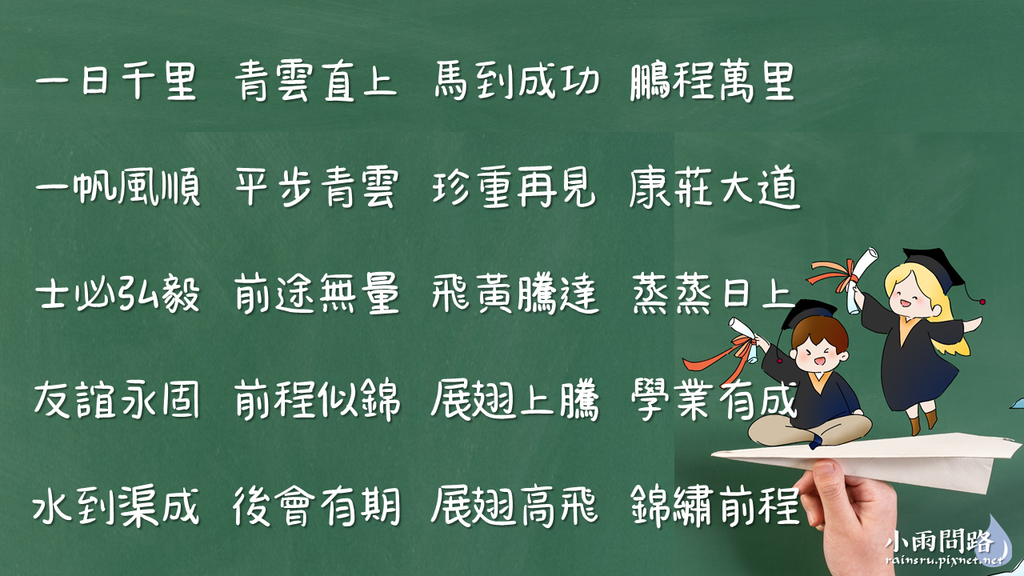 一日千里 青雲直上 馬到成功 鵬程萬里

一帆風順 平步青雲 珍重再見 康莊大道

士必弘毅 前途無量 飛黃騰達 蒸蒸日上

友誼永固 前程似錦 展翅上騰 學業有成

水到渠成 後會有期 展翅高飛 錦繡前程

小雨問路
rainsru.pixnet.net